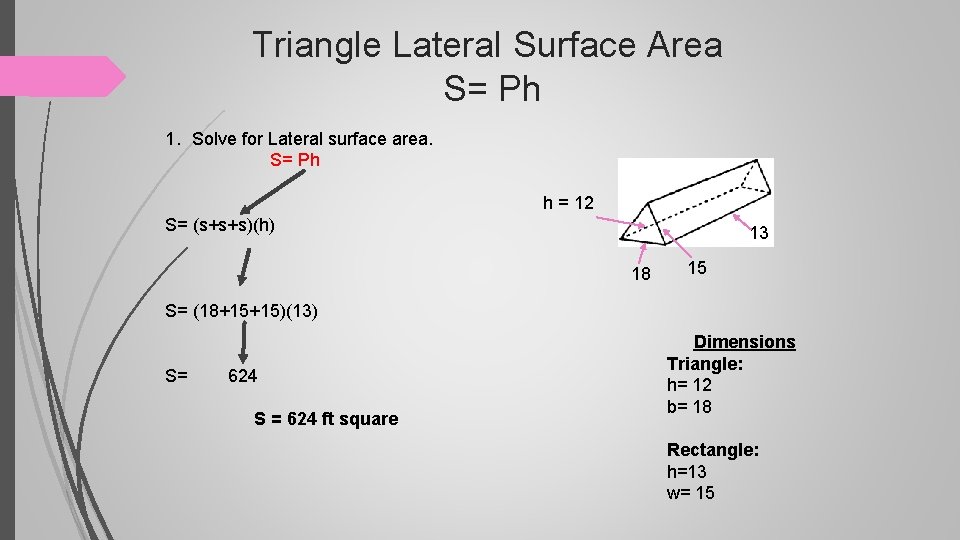 Triangle Lateral Surface Area
S= Ph

1. Solve for Lateral surface area.
S= Ph

S= (s+s+s)(h)

S= (18+15+15)(13)

S= 624

S = 624 ft square

h = 12

13

18

15

Dimensions
Triangle:
h= 12
b= 18

Rectangle:
h=13
w= 15